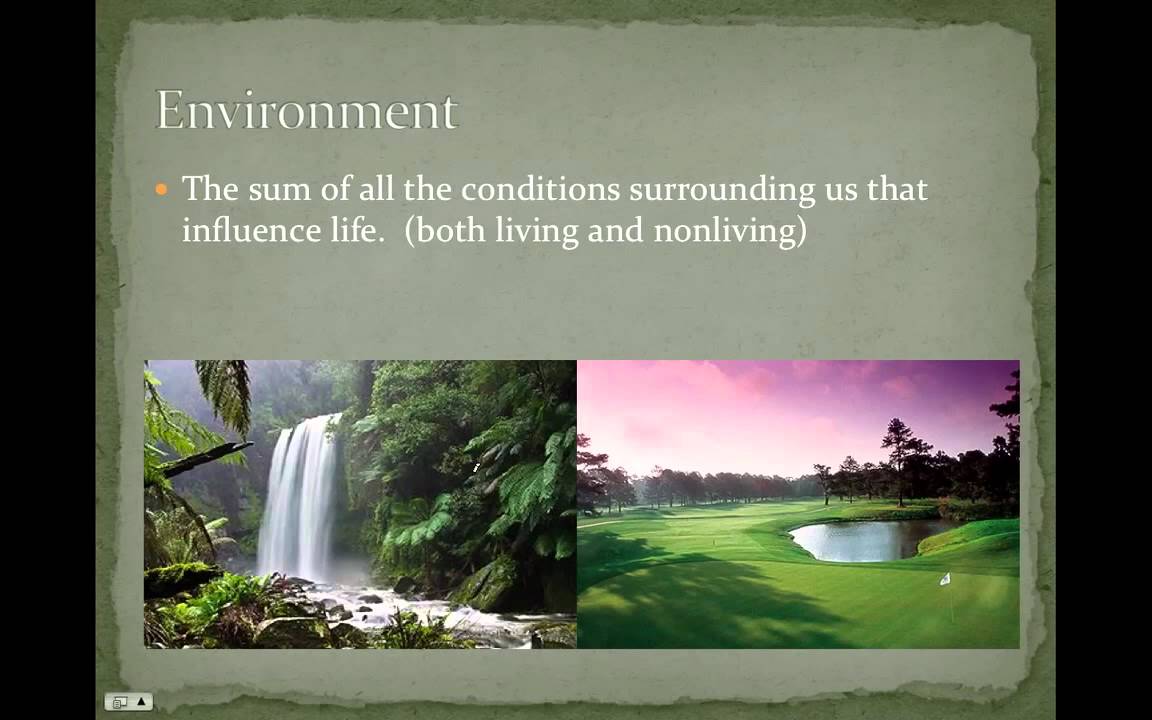 Environment

The sum of all the conditions surrounding us that influence life. (both living and nonliving)